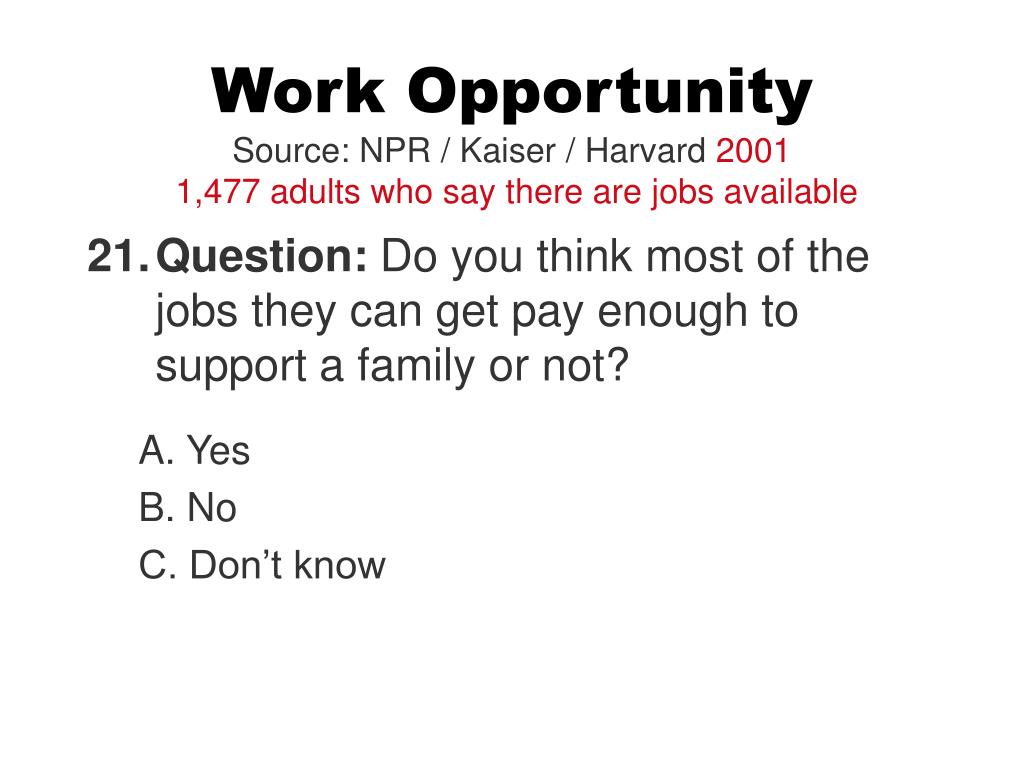 Work Opportunity
Source: NPR / Kaiser / Harvard 2001
1,477 adults who say there are jobs available

21. Question: Do you think most of the jobs they can get pay enough to support a family or not?

A. Yes
B. No
C. Don’t know